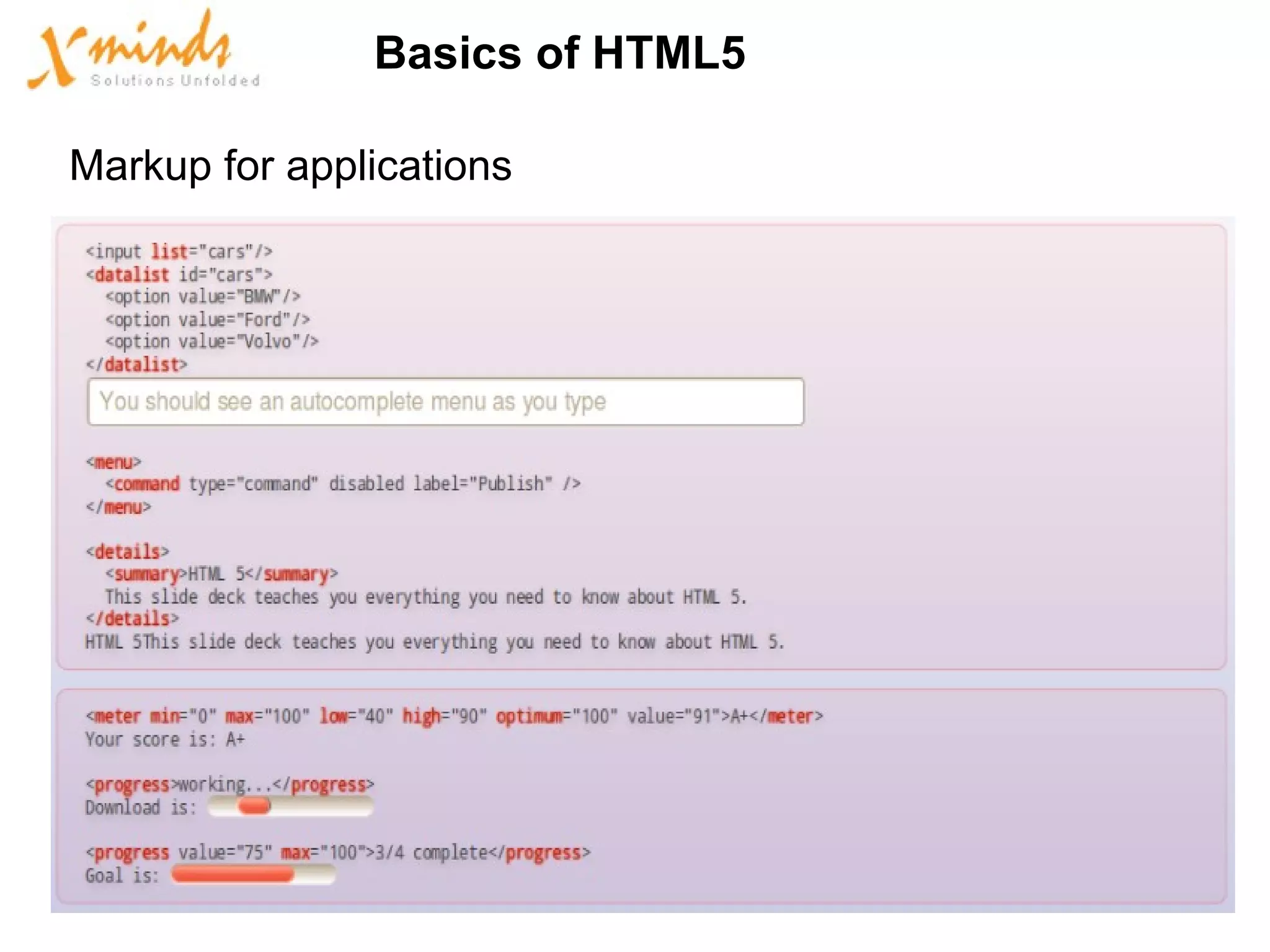 Xminds
Solutions Unfolded

Basics of HTML5

Markup for applications

<input list="cars"/>
<datalist id="cars">
<option value="BMW"/>
<option value="Ford"/>
<option value="Volvo"/>
</datalist>

You should see an autocomplete menu as you type

<menu>
<command type="command" disabled label="Publish" />
</menu>

<details>
<summary>HTML 5</summary>
This slide deck teaches you everything you need to know about HTML 5.
</details>
HTML 5This slide deck teaches you everything you need to know about HTML 5.

<meter min="0" max="100" low="40" high="90" optimum="100" value="91">A+</meter>
Your score is: A+

<progress>working...</progress>
Download is:

<progress value="75" max="100">3/4 complete</progress>
Goal is: